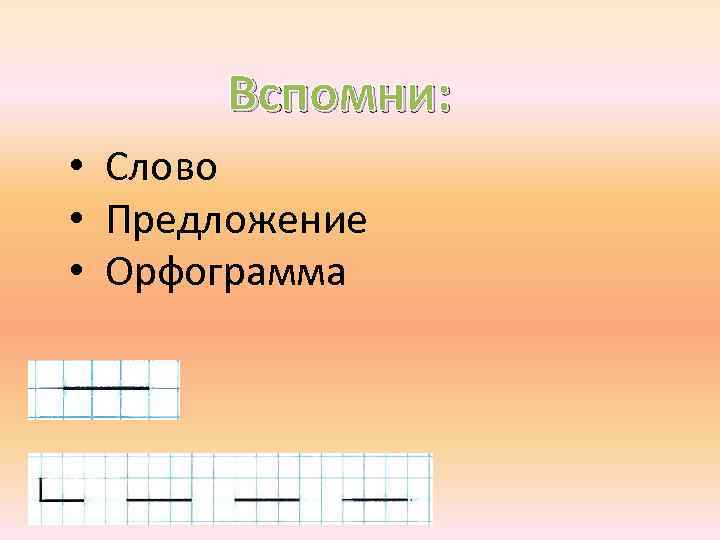 Вспомни:

• Слово
• Предложение
• Орфограмма